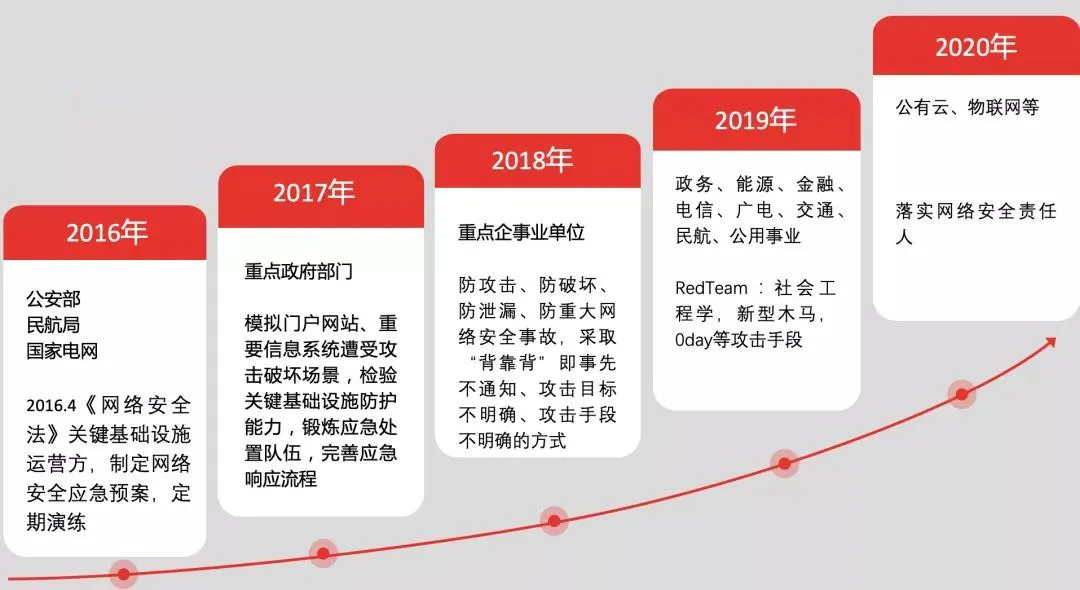 2016年

公安部
民航局
国家电网

2016.4《网络安全法》关键基础设施运营方，制定网络安全应急预案，定期演练

2017年

重点政府部门

模拟门户网站、重要信息系统遭受攻击破坏场景，检验关键基础设施防护能力，锻炼应急处置队伍，完善应急响应流程

2018年

重点企事业单位

防攻击、防破坏、防泄漏、防重大网络安全事故，采取“背靠背”即事先不通知、攻击目标不明确、攻击手段不明确的方式

2019年

政务、能源、金融、电信、广电、交通、民航、公用事业

RedTeam：社会工程学，新型木马，0day等攻击手段

2020年

公有云、物联网等

落实网络安全责任人